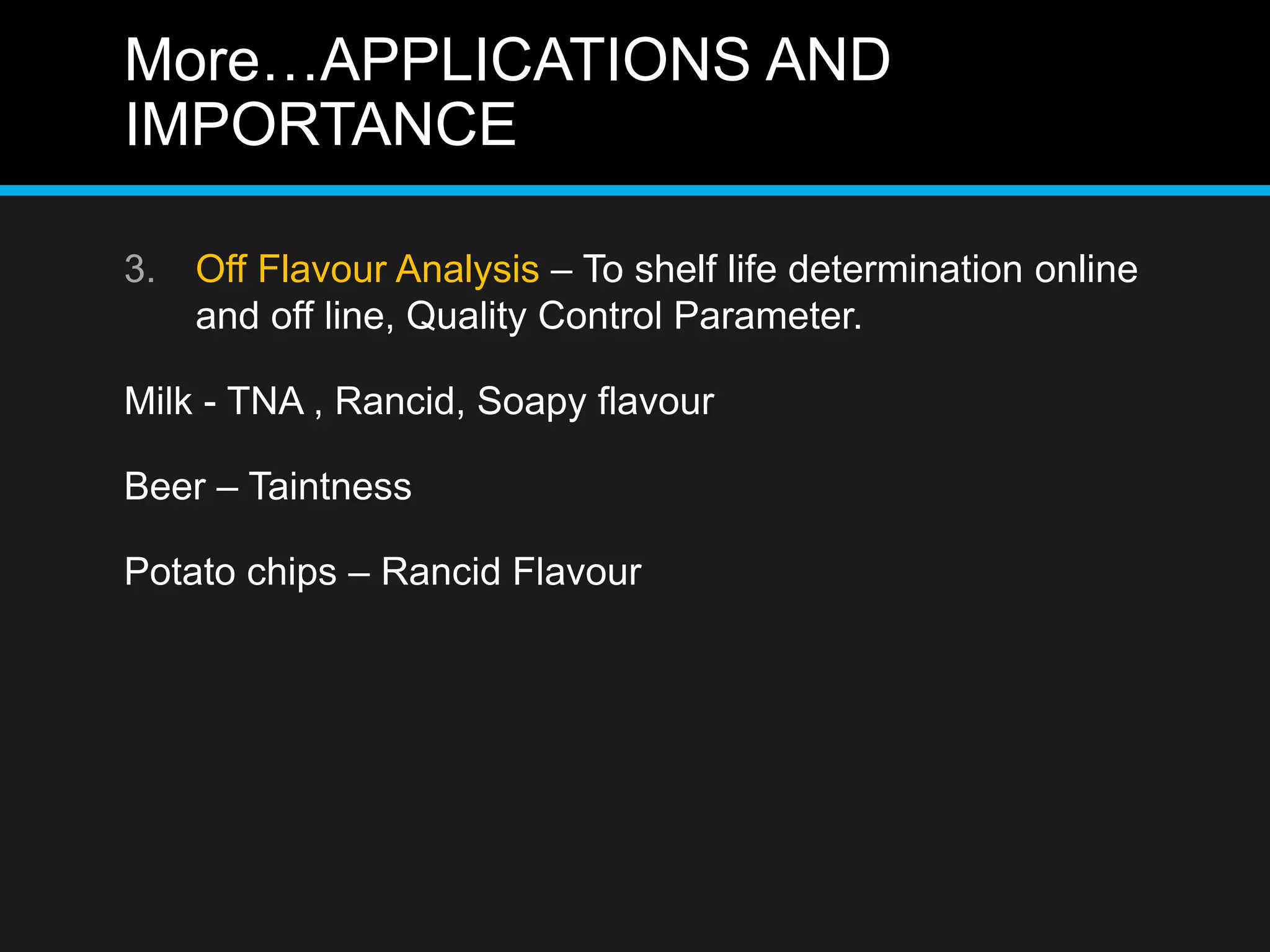 More…APPLICATIONS AND IMPORTANCE

3. Off Flavour Analysis – To shelf life determination online and off line, Quality Control Parameter.

Milk - TNA , Rancid, Soapy flavour

Beer – Taintness

Potato chips – Rancid Flavour